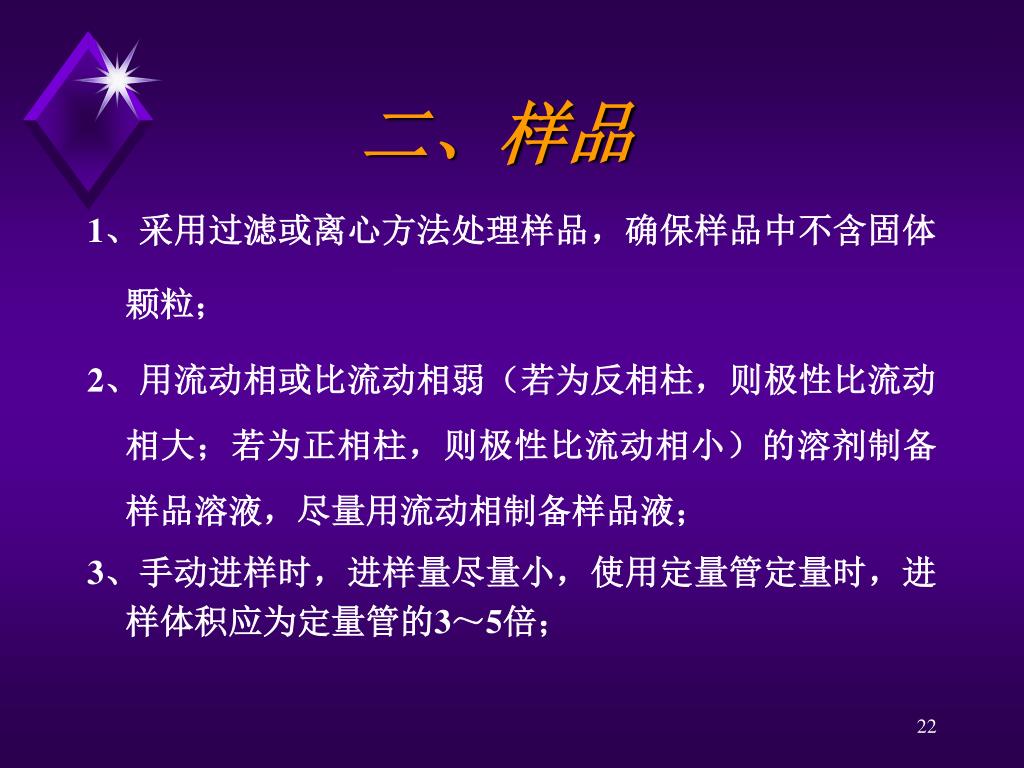 二、样品

1、采用过滤或离心方法处理样品，确保样品中不含固体颗粒；

2、用流动相或比流动相弱（若为反相柱，则极性比流动相大；若为正相柱，则极性比流动相小）的溶剂制备样品溶液，尽量用流动相制备样品液；

3、手动进样时，进样量尽量小，使用定量管定量时，进样体积应为定量管的3～5倍；

22